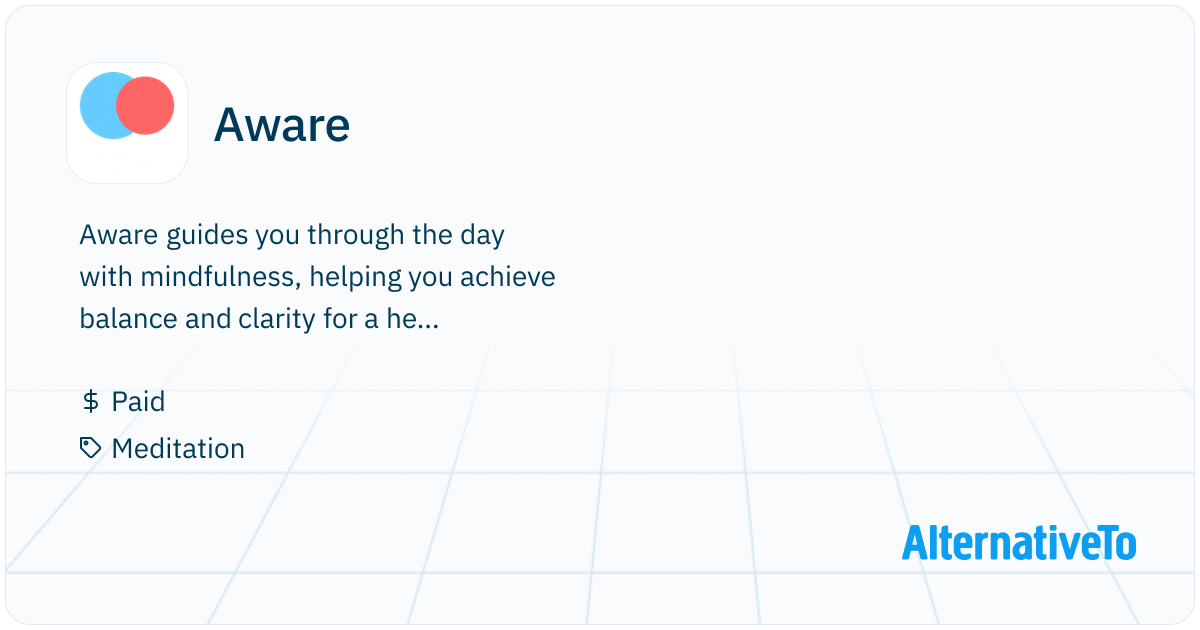 Aware

Aware guides you through the day with mindfulness, helping you achieve balance and clarity for a he...

$ Paid

Meditation

AlternativeTo